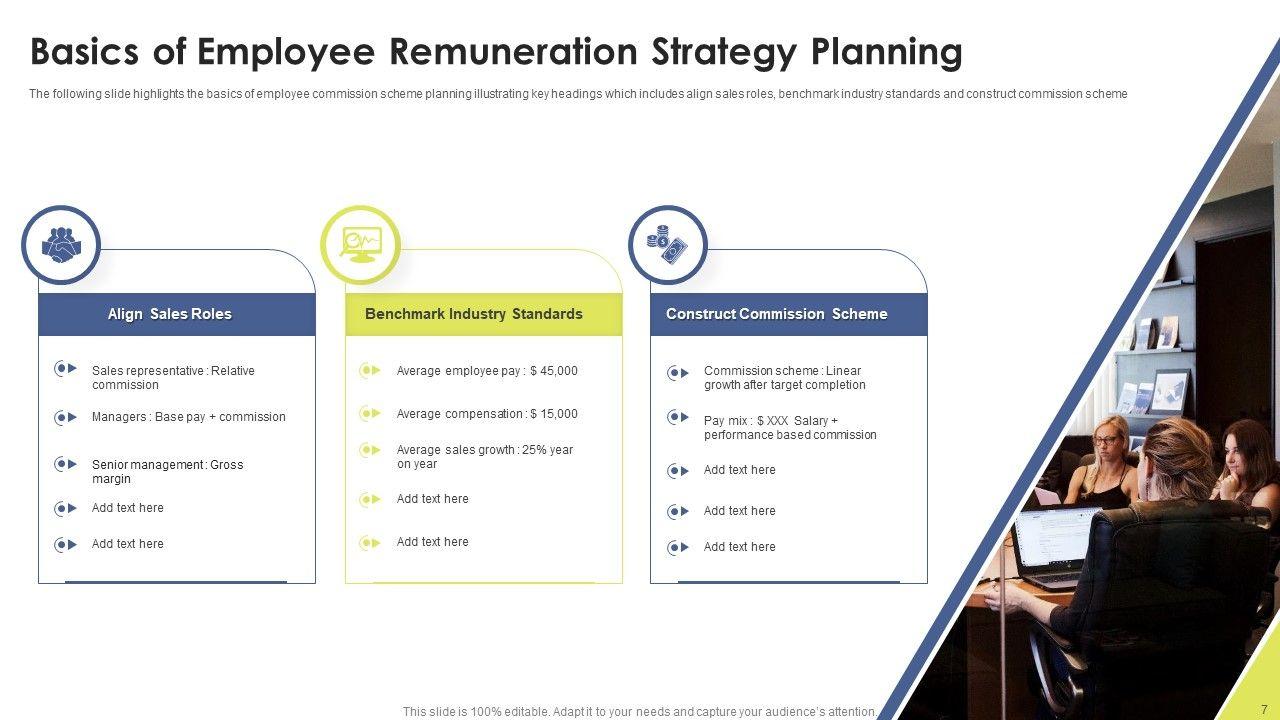 Basics of Employee Remuneration Strategy Planning

The following slide highlights the basics of employee commission scheme planning illustrating key headings which includes align sales roles, benchmark industry standards and construct commission scheme

Align Sales Roles

Sales representative : Relative commission

Managers : Base pay + commission

Senior management : Gross margin

Add text here

Add text here

Benchmark Industry Standards

Average employee pay : $ 45,000

Average compensation : $ 15,000

Average sales growth : 25% year on year

Add text here

Add text here

Construct Commission Scheme

Commission scheme : Linear growth after target completion

Pay mix : $ XXX Salary + performance based commission

Add text here

Add text here

Add text here

This slide is 100% editable. Adapt it to your needs and capture your audience's attention.

7